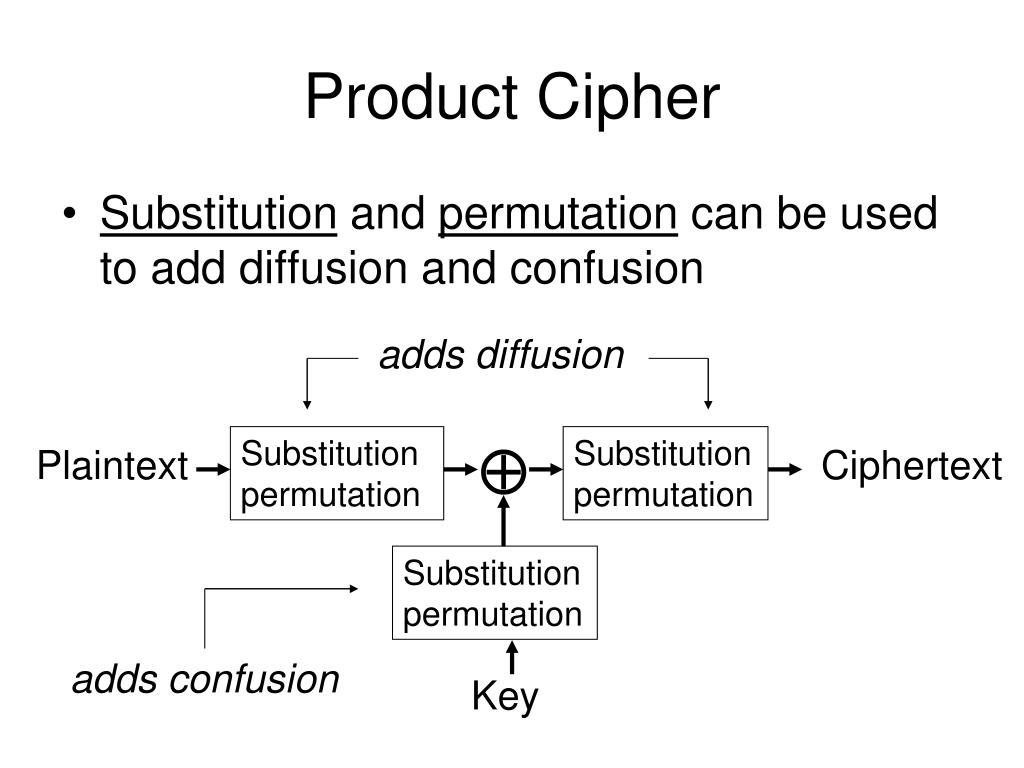 Product Cipher

• Substitution and permutation can be used to add diffusion and confusion

adds diffusion

Plaintext

Substitution permutation

$\oplus$

Substitution permutation

Ciphertext

Substitution permutation

adds confusion

Key